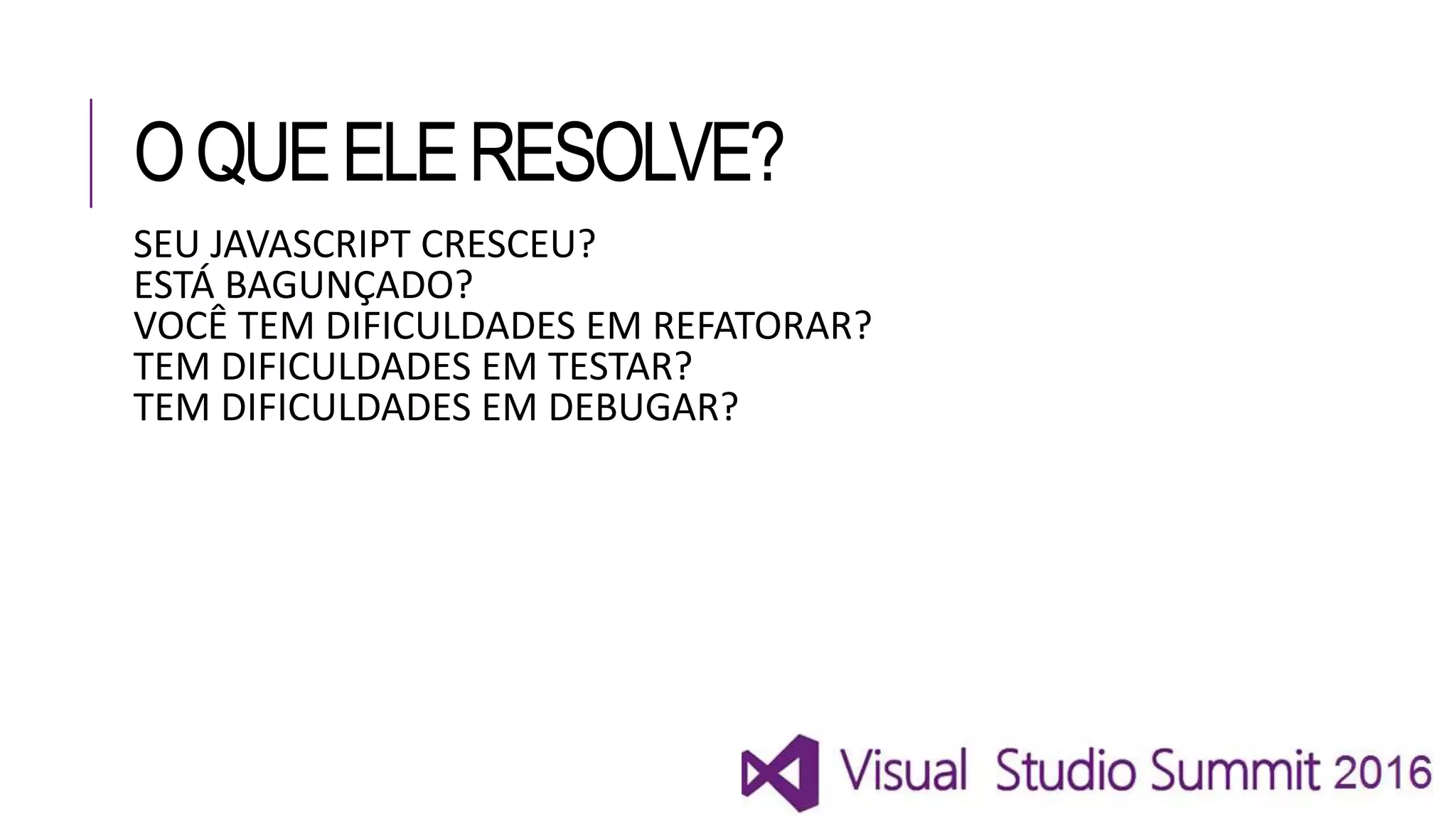 O QUE ELE RESOLVE?

SEU JAVASCRIPT CRESCEU?
ESTÁ BAGUNÇADO?
VOCÊ TEM DIFICULDADES EM REFATORAR?
TEM DIFICULDADES EM TESTAR?
TEM DIFICULDADES EM DEBUGAR?

Visual Studio Summit 2016